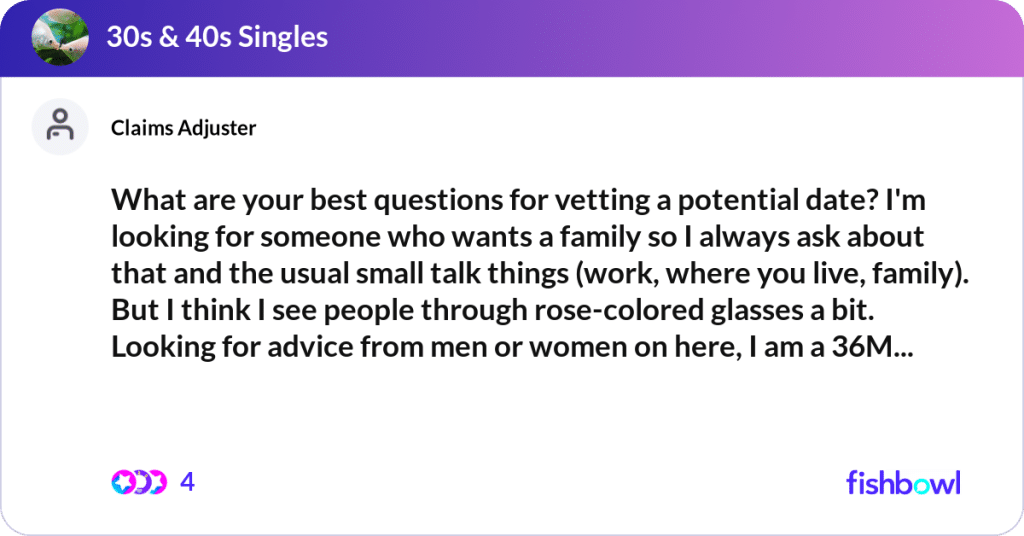 30s & 40s Singles

Claims Adjuster

What are your best questions for vetting a potential date? I'm looking for someone who wants a family so I always ask about that and the usual small talk things (work, where you live, family). But I think I see people through rose-colored glasses a bit. Looking for advice from men or women on here, I am a 36M...

4

fishbowl